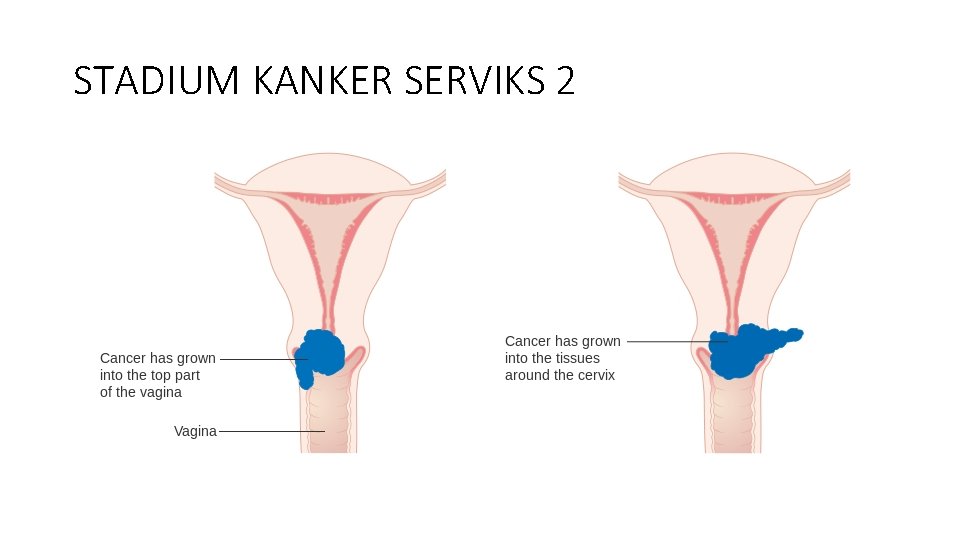 STADIUM KANKER SERVIKS 2

Cancer has grown into the top part of the vagina

Vagina

Cancer has grown into the tissues around the cervix